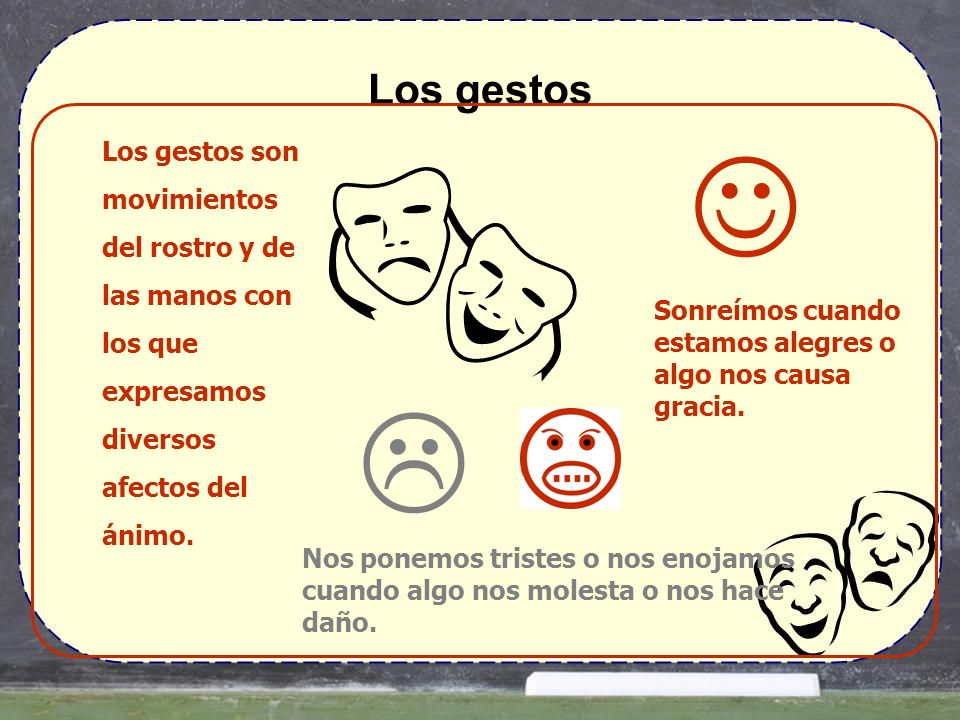 Los gestos

Los gestos son movimientos del rostro y de las manos con los que expresamos diversos afectos del ánimo.

Sonreímos cuando estamos alegres o algo nos causa gracia.

Nos ponemos tristes o nos enojamos cuando algo nos molesta o nos hace daño.